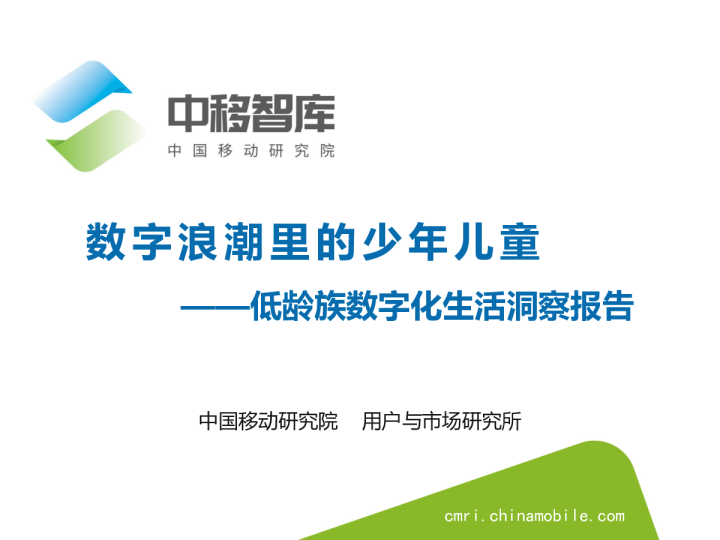 中移智库
中国移动研究院

数字浪潮里的少年儿童

——低龄族数字化生活洞察报告

中国移动研究院　用户与市场研究所

cmri.chinamobile.com